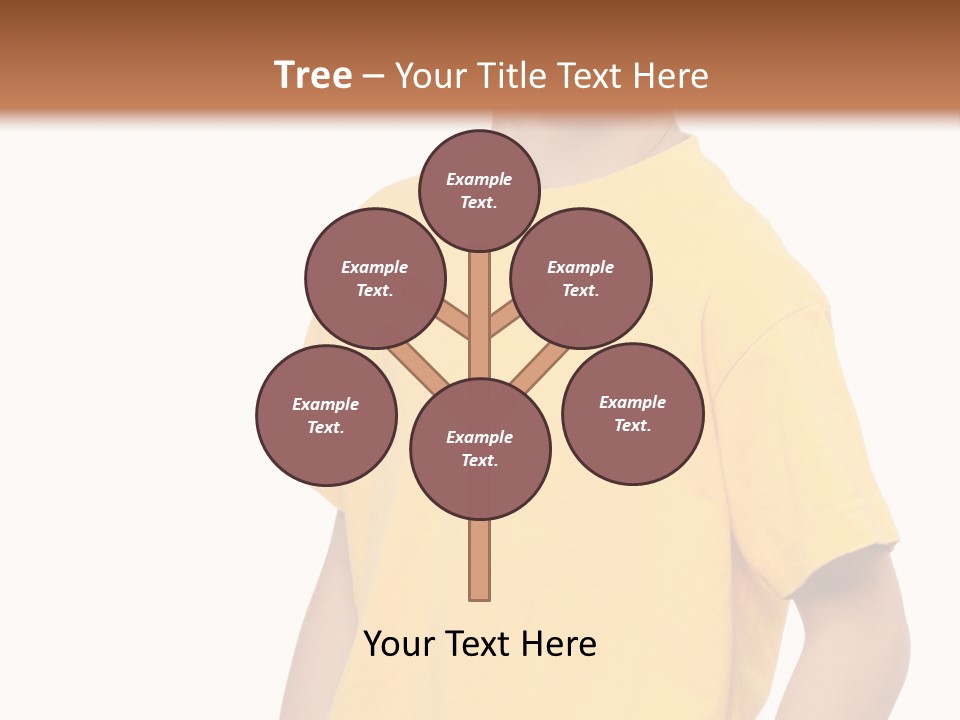 Tree – Your Title Text Here

Example Text.

Example Text.

Example Text.

Example Text.

Example Text.

Example Text.

Your Text Here